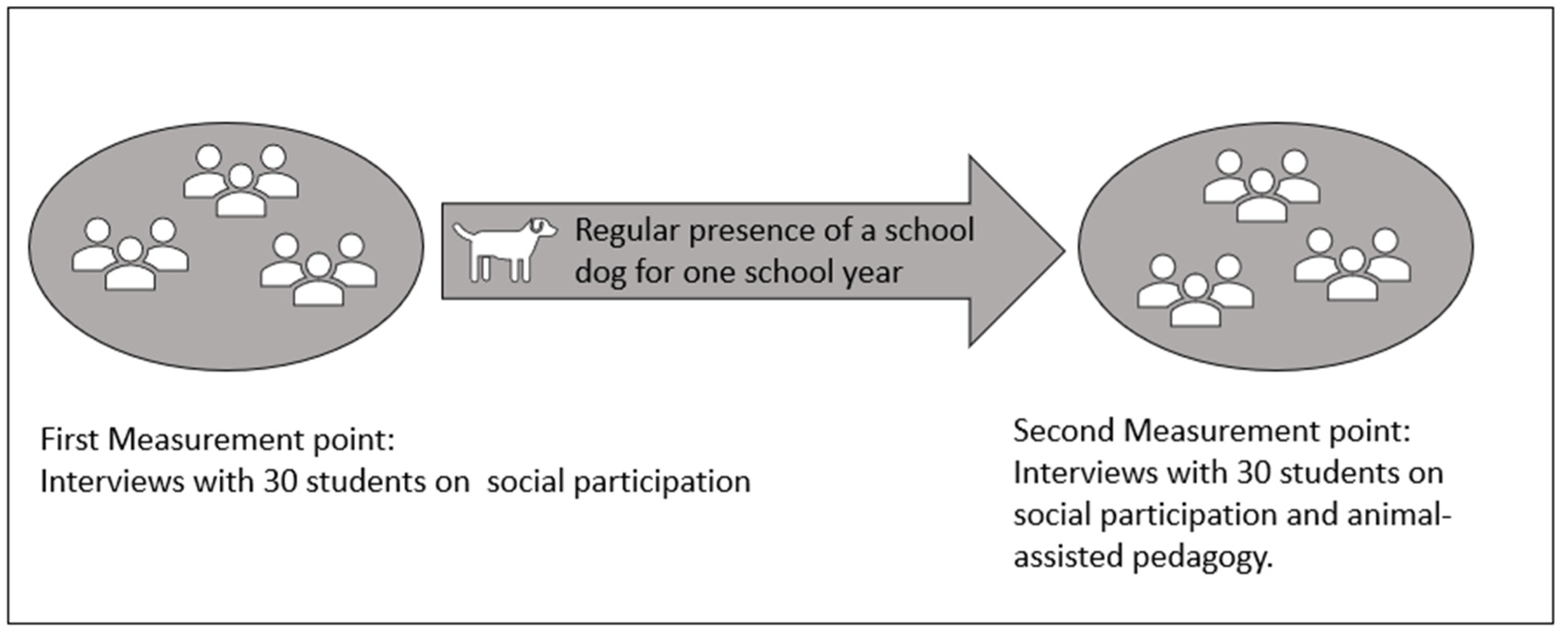 Regular presence of a school dog for one school year

First Measurement point:
Interviews with 30 students on social participation

Second Measurement point:
Interviews with 30 students on social participation and animal-assisted pedagogy.